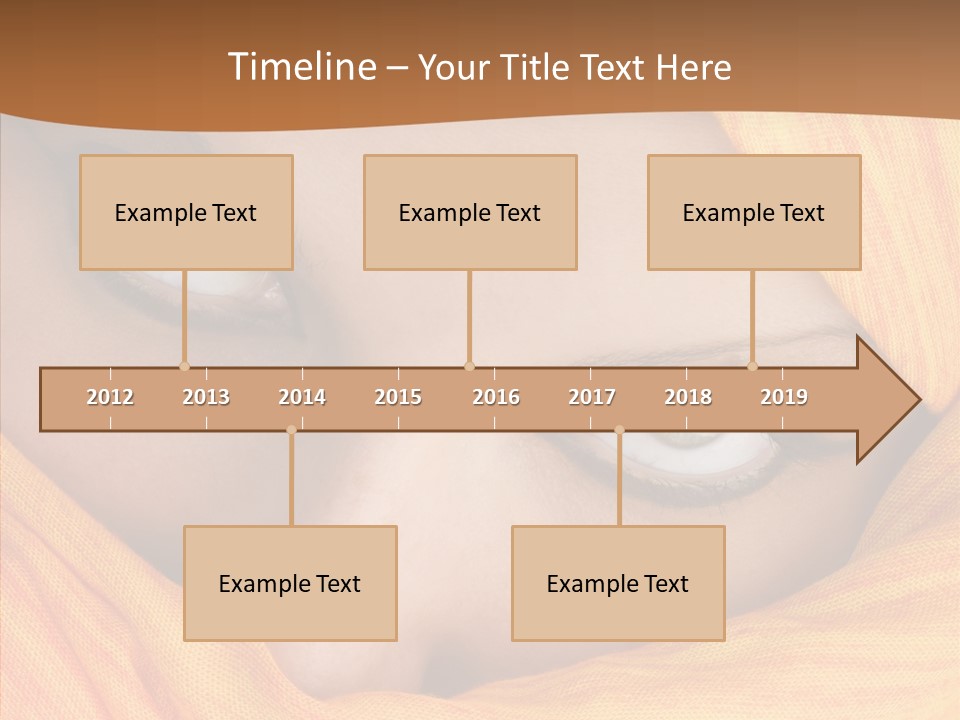 Timeline – Your Title Text Here

Example Text

Example Text

Example Text

2012 2013 2014 2015 2016 2017 2018 2019

Example Text

Example Text